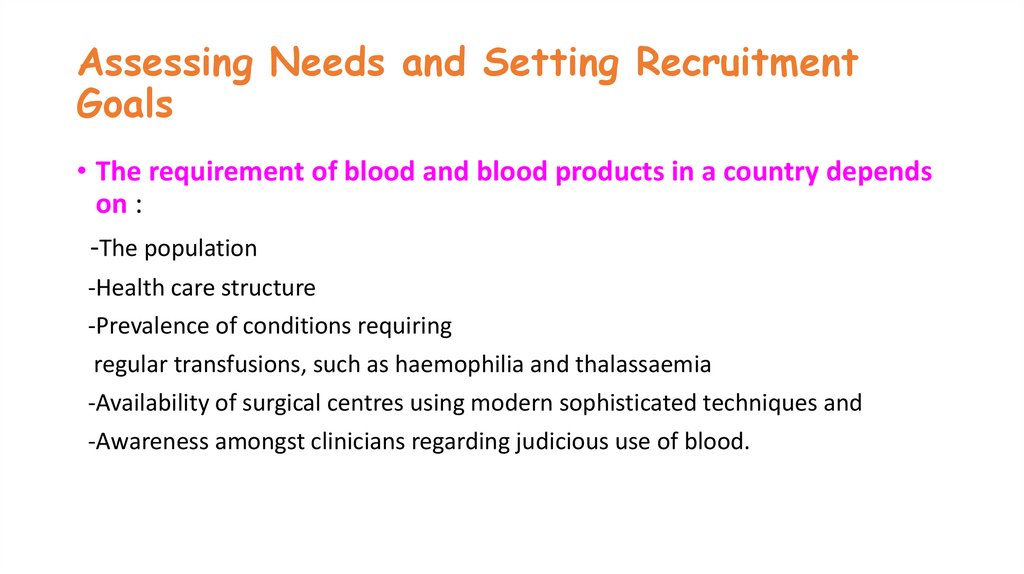 Assessing Needs and Setting Recruitment Goals

• The requirement of blood and blood products in a country depends on :

-The population

-Health care structure

-Prevalence of conditions requiring regular transfusions, such as haemophilia and thalassaemia

-Availability of surgical centres using modern sophisticated techniques and

-Awareness amongst clinicians regarding judicious use of blood.